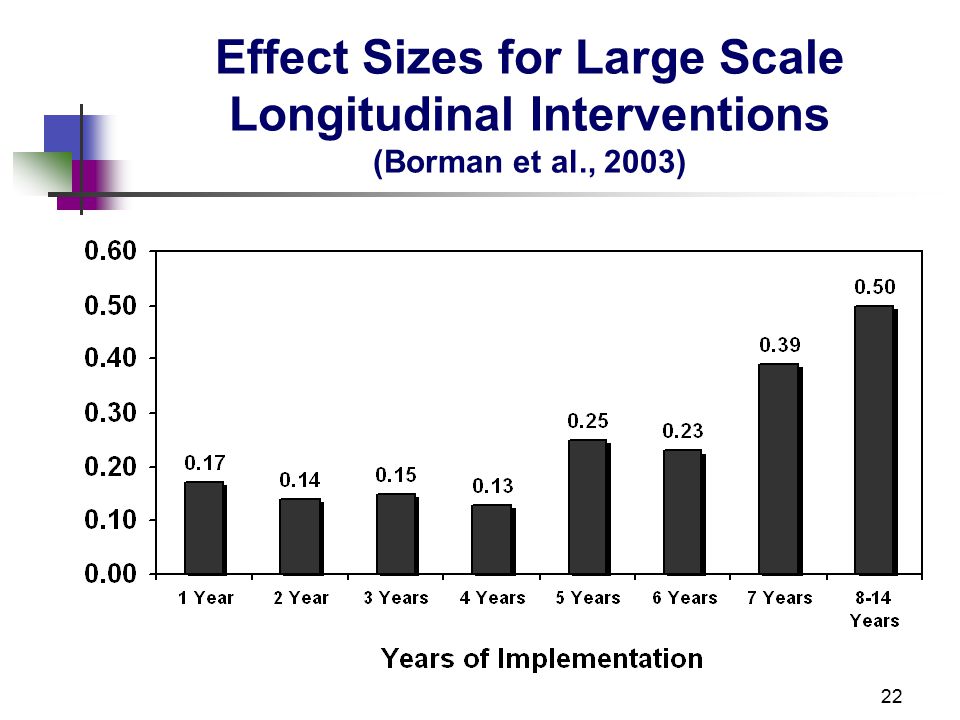 Effect Sizes for Large Scale Longitudinal Interventions
(Borman et al., 2003)

0.60
0.50
0.40
0.30
0.20
0.10
0.00

0.17
0.14
0.15
0.13
0.25
0.23
0.39
0.50

1 Year
2 Year
3 Years
4 Years
5 Years
6 Years
7 Years
8-14 Years

Years of Implementation

22